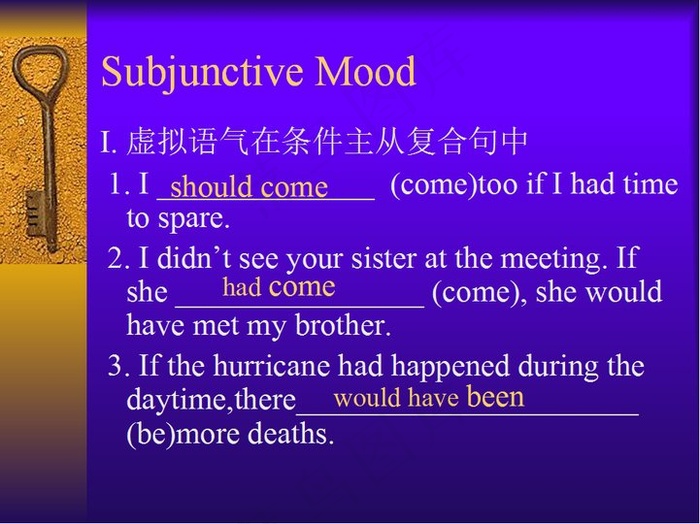 Subjunctive Mood

I. 虚拟语气在条件主从复合句中

1. I should come (come)too if I had time to spare.

2. I didn't see your sister at the meeting. If she had come (come), she would have met my brother.

3. If the hurricane had happened during the daytime,there would have been (be)more deaths.